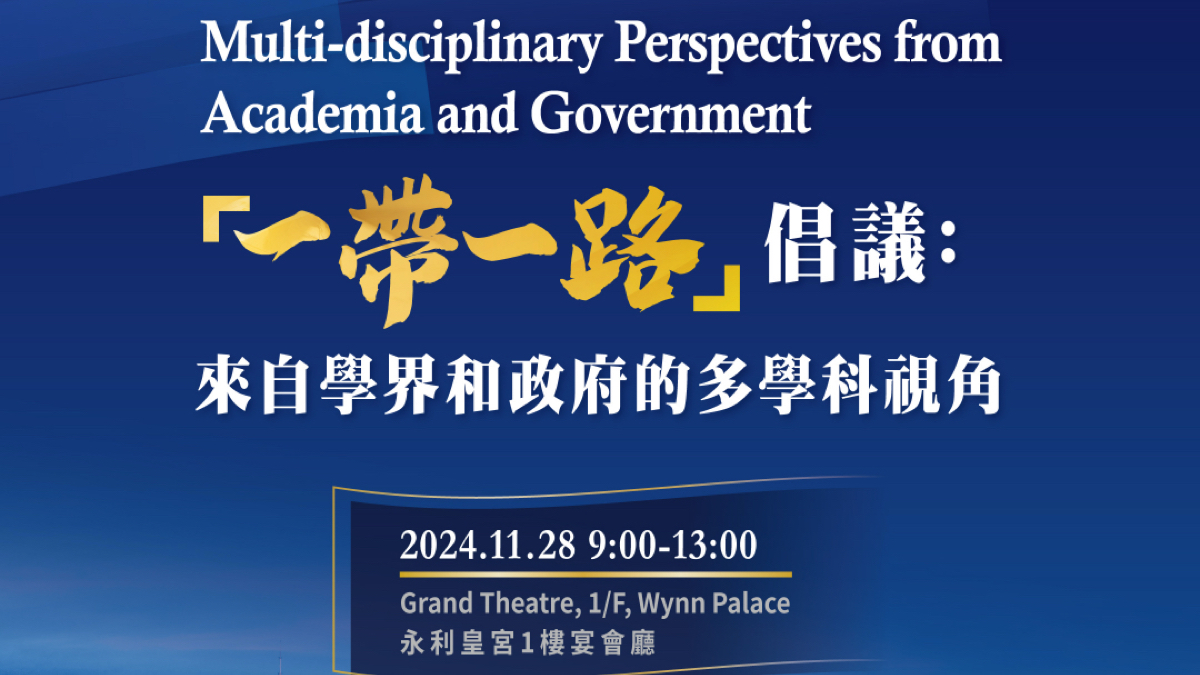 Multi-disciplinary Perspectives from Academia and Government

「一帶一路」倡議：
來自學界和政府的多學科視角

2024.11.28 9:00-13:00

Grand Theatre, 1/F, Wynn Palace
永利皇宮1樓宴會廳